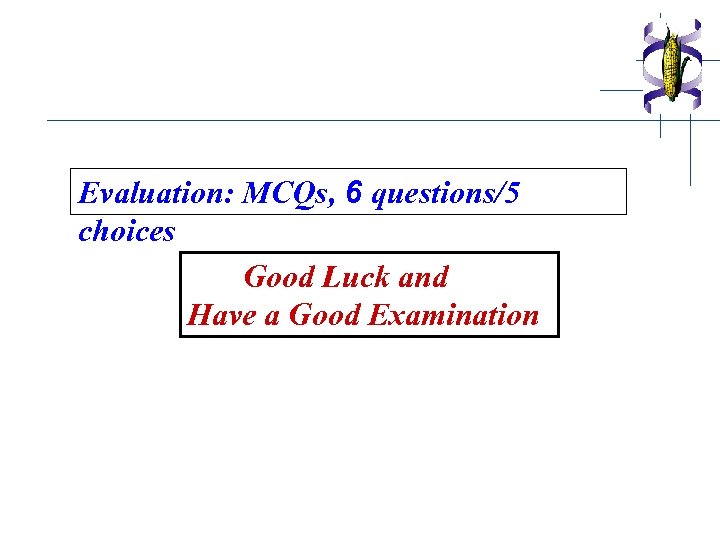 Evaluation: MCQs, 6 questions/5 choices

Good Luck and
Have a Good Examination